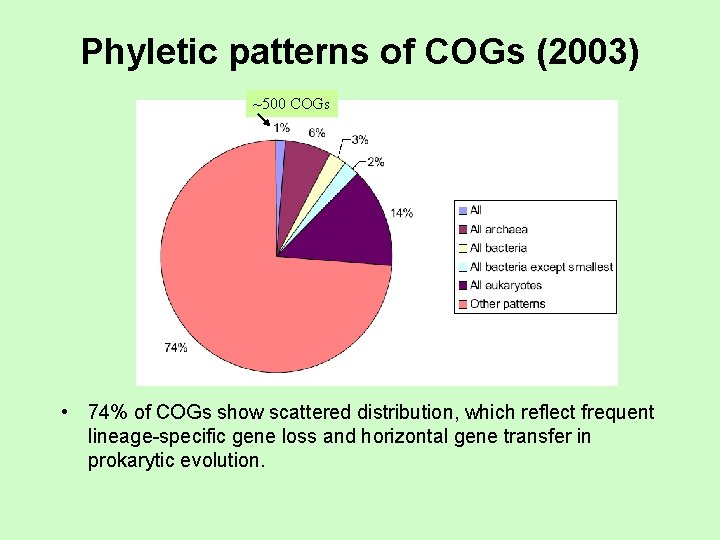 Phyletic patterns of COGs (2003)

~500 COGs

1%

6%

3%

2%

14%

74%

All
All archaea
All bacteria
All bacteria except smallest
All eukaryotes
Other patterns

• 74% of COGs show scattered distribution, which reflect frequent lineage-specific gene loss and horizontal gene transfer in prokarytic evolution.